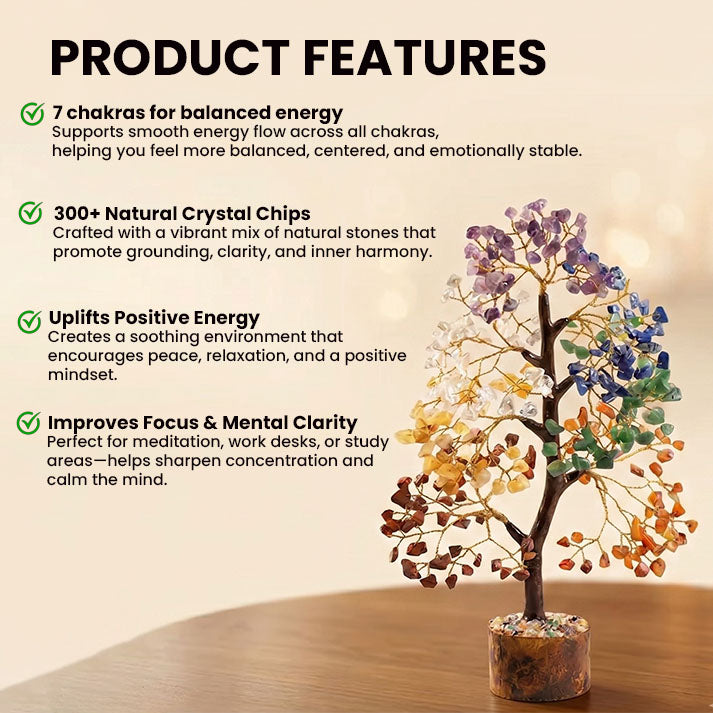 PRODUCT FEATURES

7 chakras for balanced energy
Supports smooth energy flow across all chakras, helping you feel more balanced, centered, and emotionally stable.

300+ Natural Crystal Chips
Crafted with a vibrant mix of natural stones that promote grounding, clarity, and inner harmony.

Uplifts Positive Energy
Creates a soothing environment that encourages peace, relaxation, and a positive mindset.

Improves Focus & Mental Clarity
Perfect for meditation, work desks, or study areas—helps sharpen concentration and calm the mind.